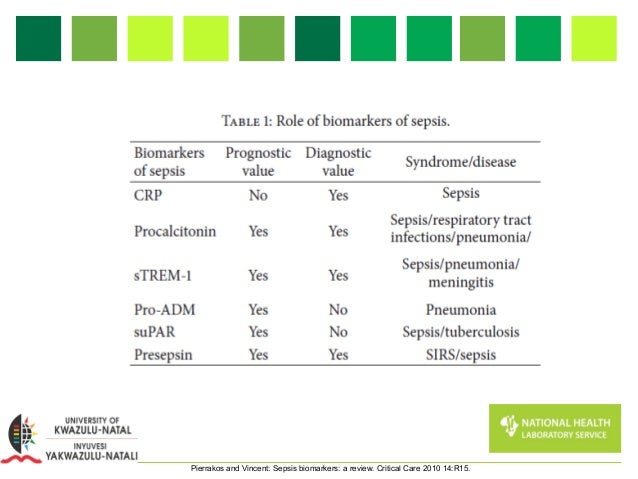 TABLE 1: Role of biomarkers of sepsis.

| Biomarkers of sepsis | Prognostic value | Diagnostic value | Syndrome/disease |
|---|---|---|---|
| CRP | No | Yes | Sepsis |
| Procalcitonin | Yes | Yes | Sepsis/respiratory tract infections/pneumonia/ |
| sTREM-1 | Yes | Yes | Sepsis/pneumonia/ meningitis |
| Pro-ADM | Yes | No | Pneumonia |
| suPAR | Yes | No | Sepsis/tuberculosis |
| Presepsin | Yes | Yes | SIRS/sepsis |

UNIVERSITY OF KWAZULU-NATAL
INYUVESI YAKWAZULU-NATALI

NATIONAL HEALTH LABORATORY SERVICE

Pierrakos and Vincent: Sepsis biomarkers: a review. Critical Care 2010 14:R15.